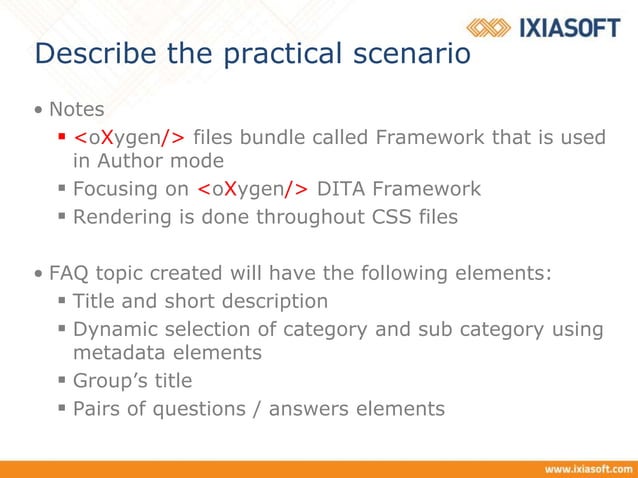 IXIASOFT

Describe the practical scenario

• Notes
 ▪ <oXygen/> files bundle called Framework that is used in Author mode
 ▪ Focusing on <oXygen/> DITA Framework
 ▪ Rendering is done throughout CSS files

• FAQ topic created will have the following elements:
 ▪ Title and short description
 ▪ Dynamic selection of category and sub category using metadata elements
 ▪ Group's title
 ▪ Pairs of questions / answers elements

www.ixiasoft.com